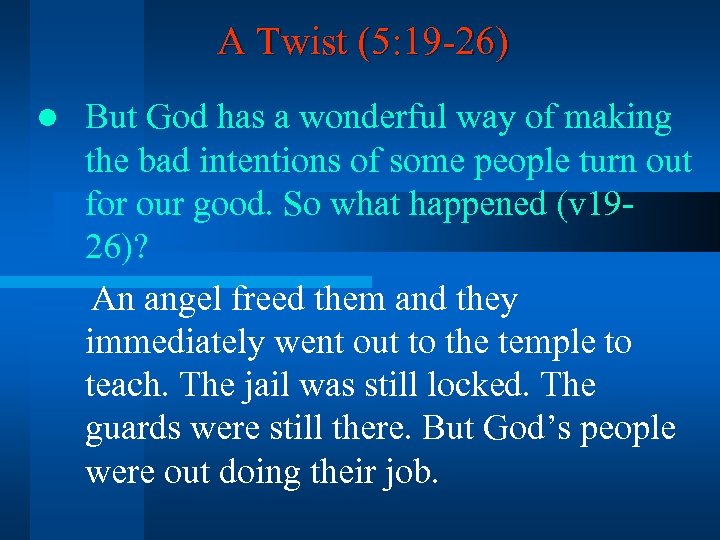 A Twist (5:19-26)

● But God has a wonderful way of making the bad intentions of some people turn out for our good. So what happened (v19-26)?

An angel freed them and they immediately went out to the temple to teach. The jail was still locked. The guards were still there. But God’s people were out doing their job.